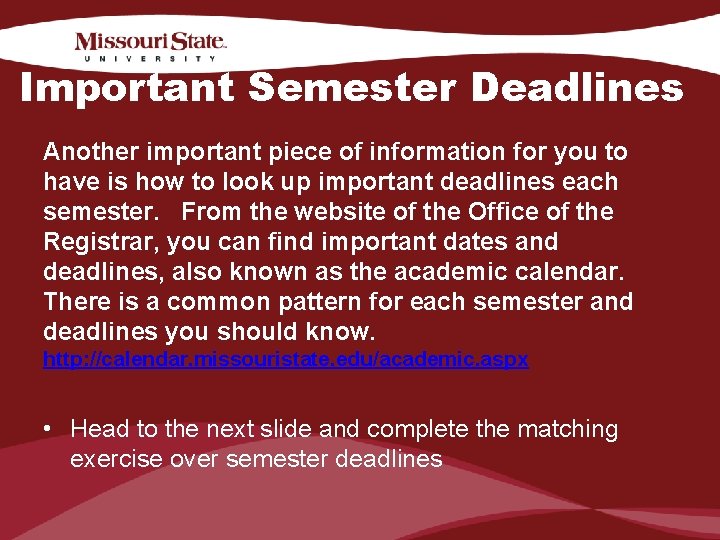 Missouri State.
UNIVERSITY

Important Semester Deadlines

Another important piece of information for you to have is how to look up important deadlines each semester. From the website of the Office of the Registrar, you can find important dates and deadlines, also known as the academic calendar. There is a common pattern for each semester and deadlines you should know.
http://calendar.missouristate.edu/academic.aspx

• Head to the next slide and complete the matching exercise over semester deadlines